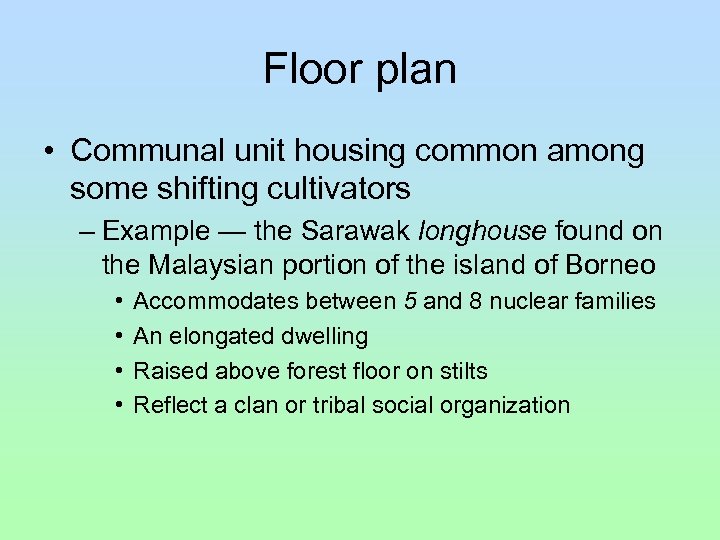 Floor plan

• Communal unit housing common among some shifting cultivators

– Example — the Sarawak longhouse found on the Malaysian portion of the island of Borneo

• Accommodates between 5 and 8 nuclear families
• An elongated dwelling
• Raised above forest floor on stilts
• Reflect a clan or tribal social organization